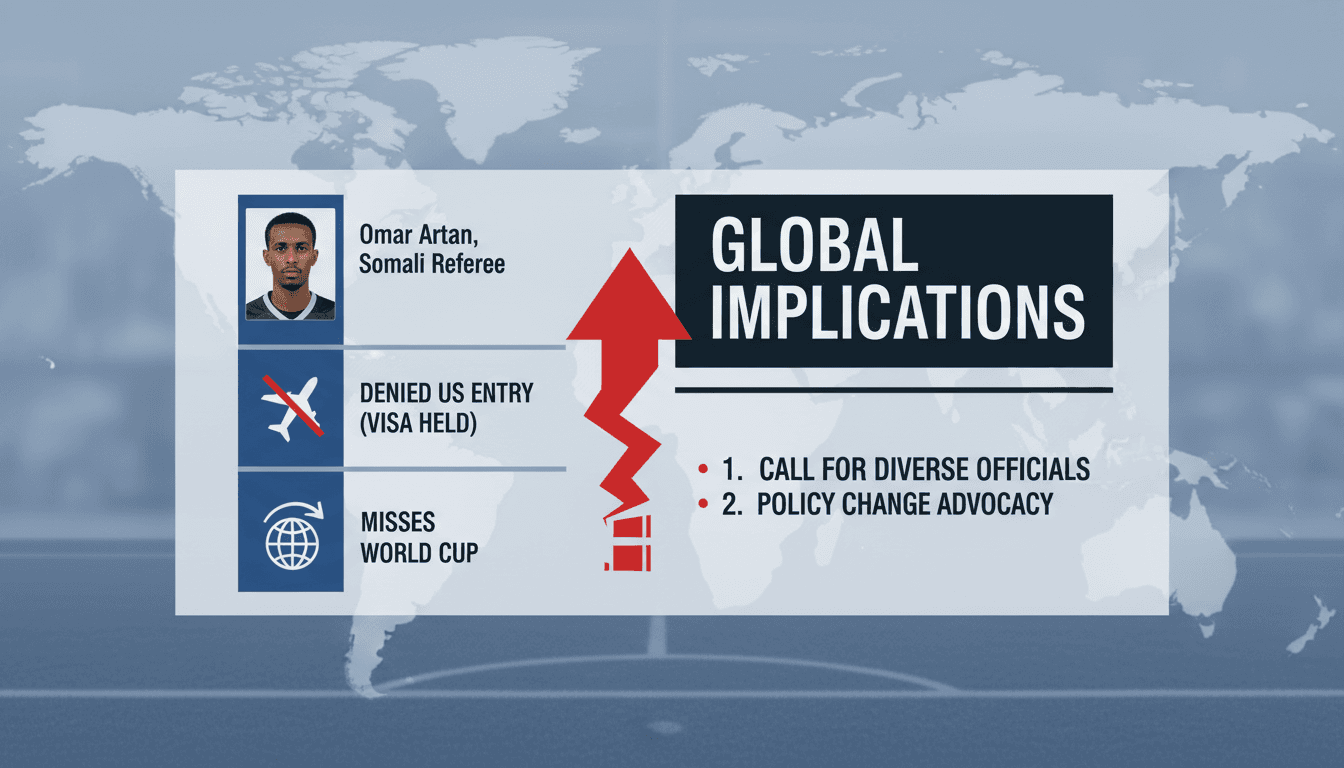 Omar Artan, Somali Referee

DENIED US ENTRY (VISA HELD)

MISSES WORLD CUP

GLOBAL IMPLICATIONS

• 1. CALL FOR DIVERSE OFFICIALS
• 2. POLICY CHANGE ADVOCACY